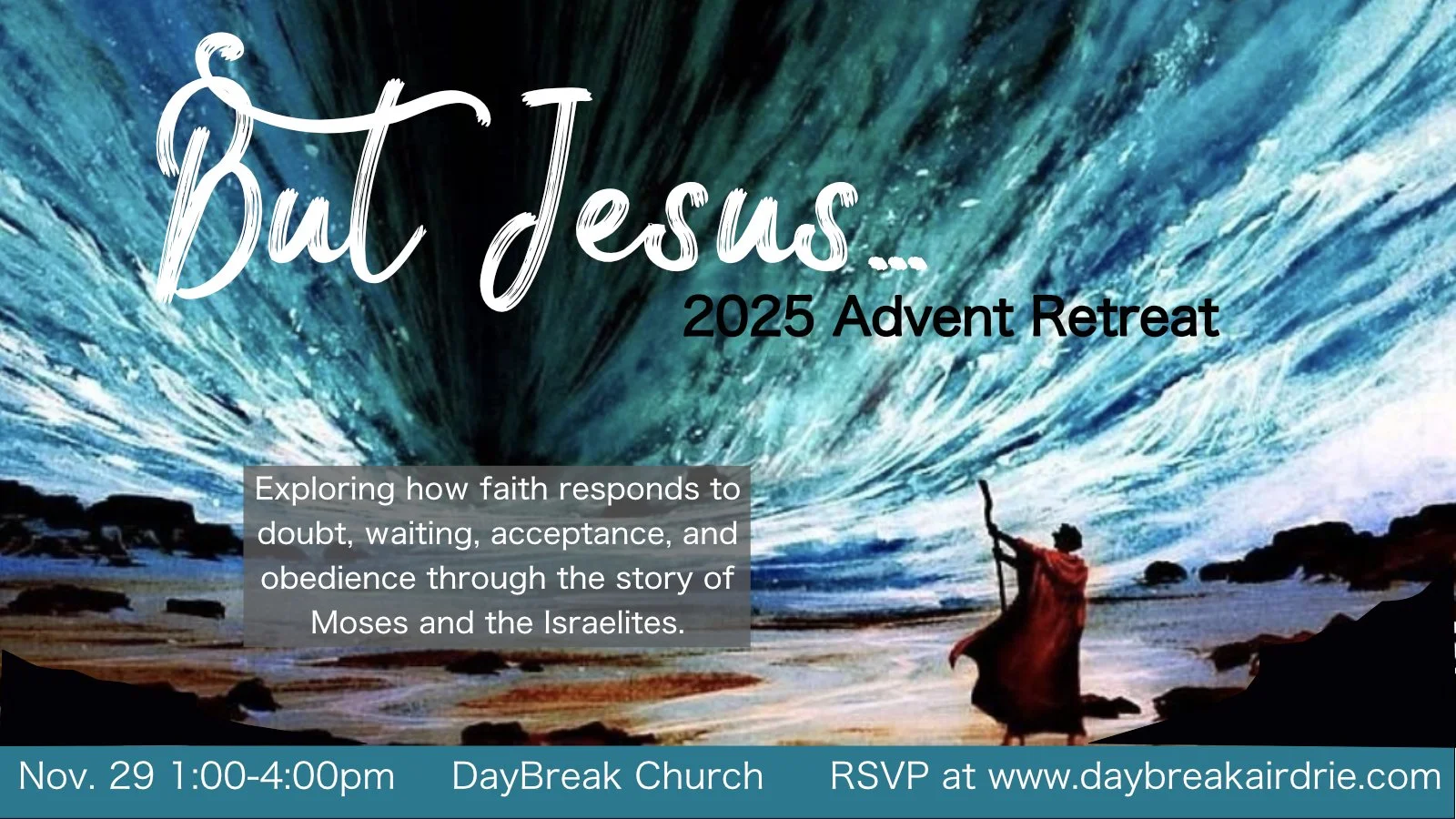 But Jesus...

2025 Advent Retreat

Exploring how faith responds to doubt, waiting, acceptance, and obedience through the story of Moses and the Israelites.

Nov. 29 1:00-4:00pm DayBreak Church RSVP at www.daybreakairdrie.com